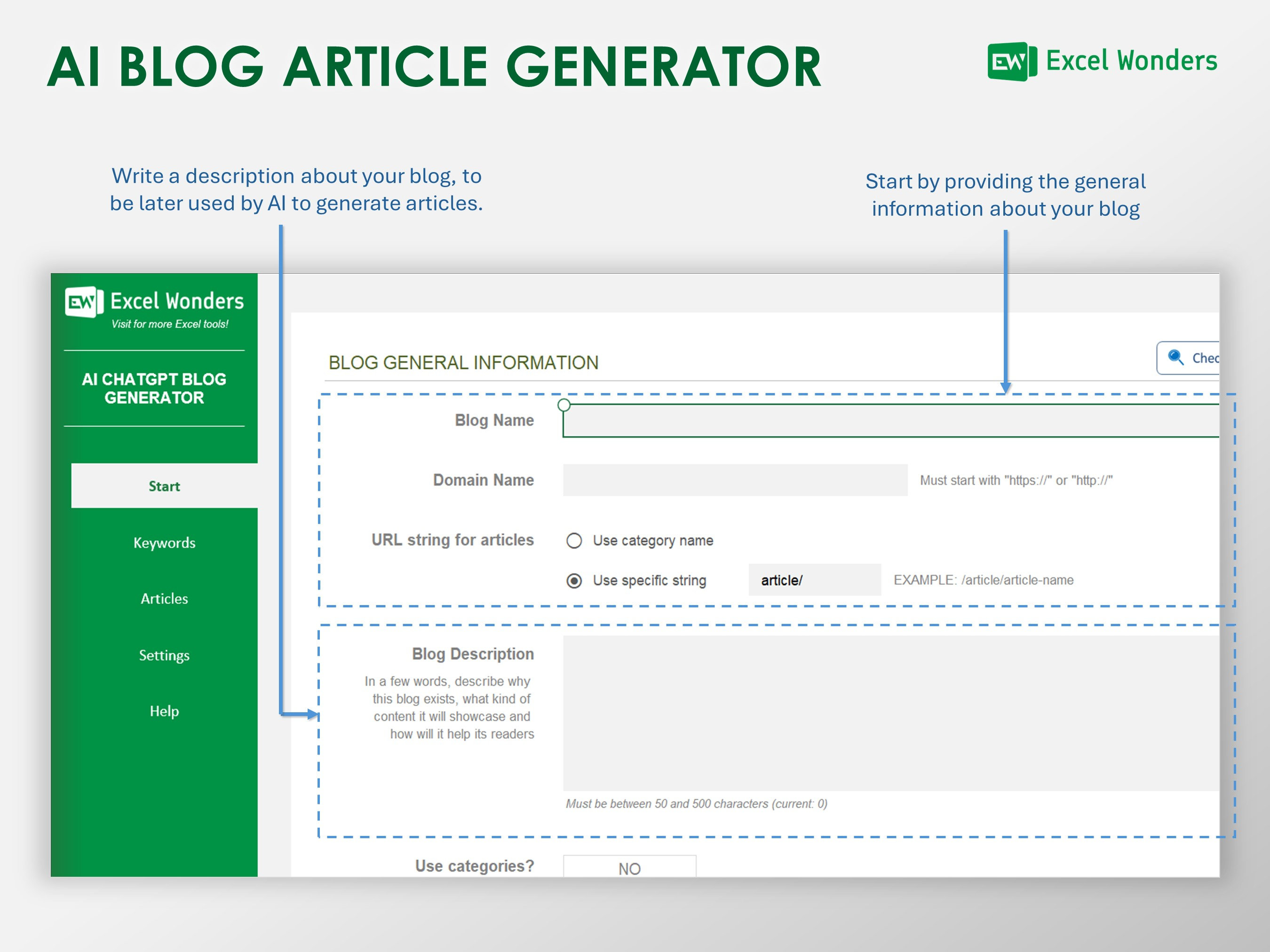 AI BLOG ARTICLE GENERATOR

EW Excel Wonders

Write a description about your blog, to be later used by AI to generate articles.

Start by providing the general information about your blog

EW Excel Wonders
Visit for more Excel tools!

AI CHATGPT BLOG GENERATOR

Start

Keywords

Articles

Settings

Help

BLOG GENERAL INFORMATION

Chec

Blog Name

Domain Name

Must start with "https://" or "http://"

URL string for articles

Use category name

Use specific string

article/

EXAMPLE: /article/article-name

Blog Description

In a few words, describe why this blog exists, what kind of content it will showcase and how will it help its readers

Must be between 50 and 500 characters (current: 0)

Use categories?

NO